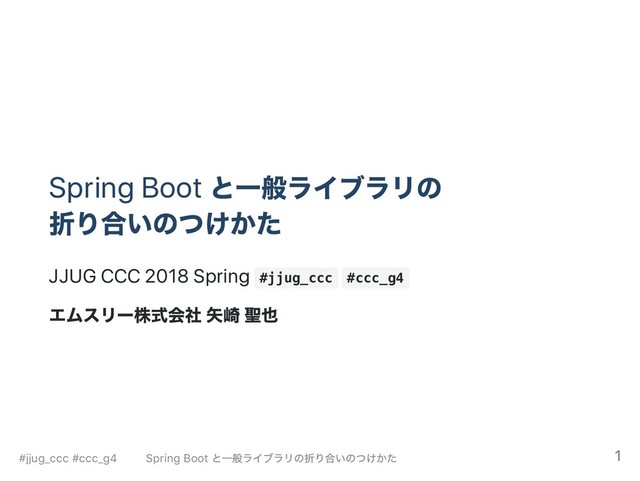 Spring Boot と一般ライブラリの折り合いのつけかた

JJUG CCC 2018 Spring #jjug_ccc #ccc_g4

エムスリー株式会社 矢崎 聖也

#jjug_ccc #ccc_g4 Spring Boot と一般ライブラリの折り合いのつけかた 1